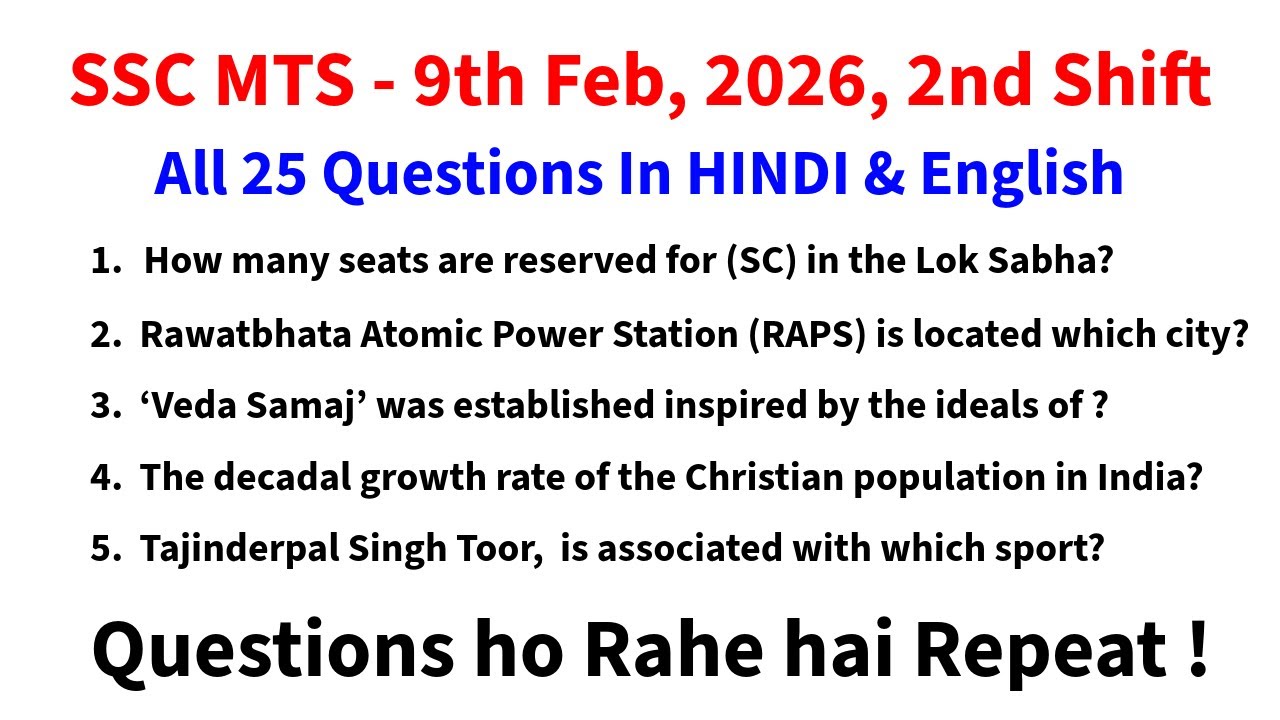 SSC MTS - 9th Feb, 2026, 2nd Shift

All 25 Questions In HINDI & English

1. How many seats are reserved for (SC) in the Lok Sabha?

2. Rawatbhata Atomic Power Station (RAPS) is located which city?

3. ‘Veda Samaj’ was established inspired by the ideals of ?

4. The decadal growth rate of the Christian population in India?

5. Tajinderpal Singh Toor, is associated with which sport?

Questions ho Rahe hai Repeat !